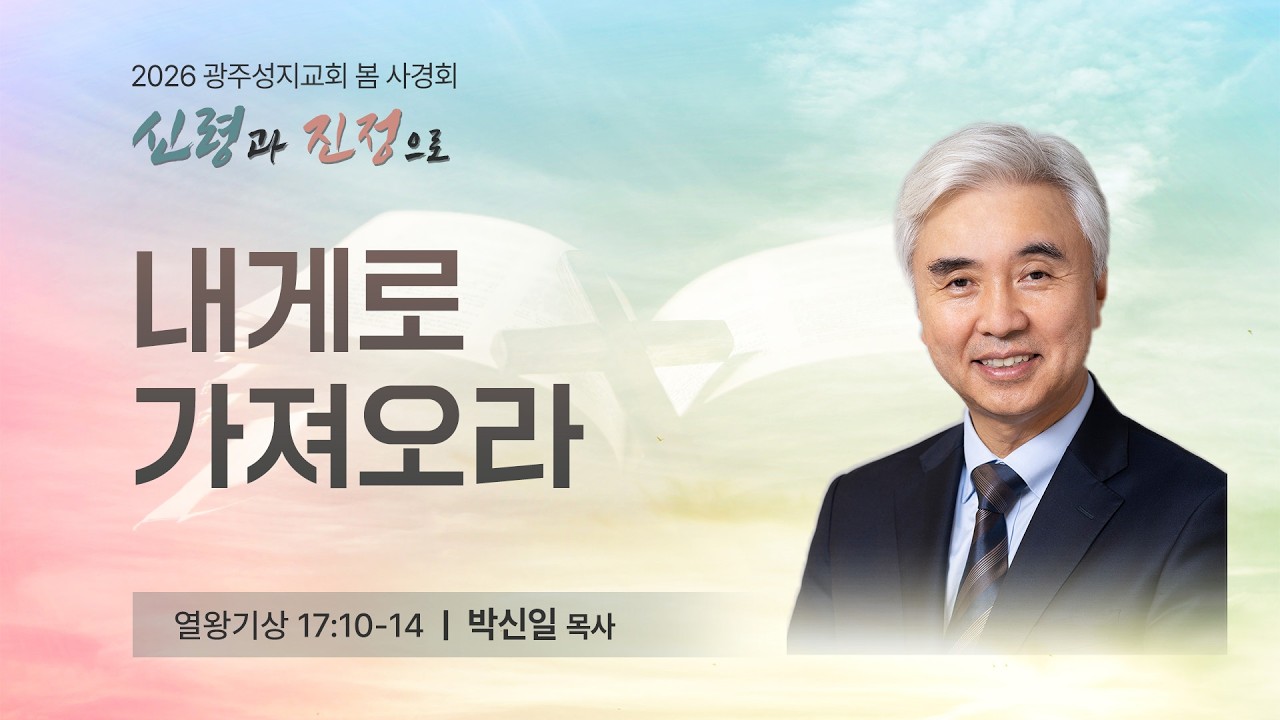 2026 광주성지교회 봄 사경회

신령과 진정으로

내게로
가져오라

열왕기상 17:10-14 | 박신일 목사